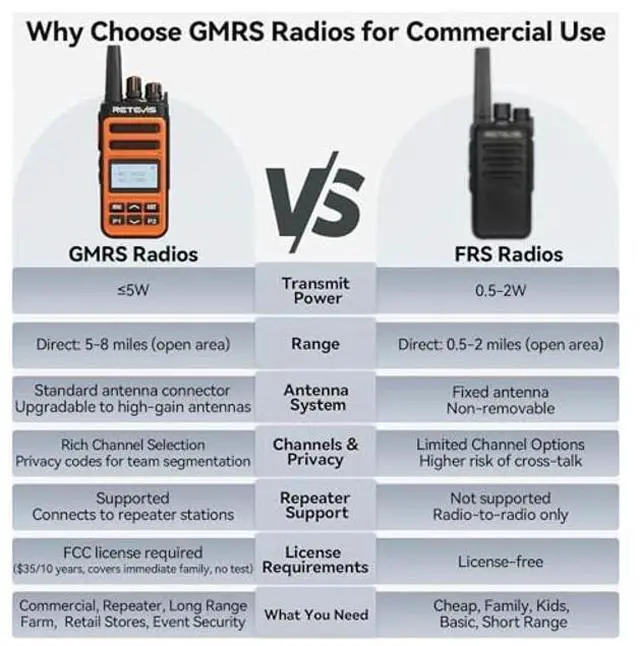 Why Choose GMRS Radios for Commercial Use

RETEVIS

VS

RETEVIS

| GMRS Radios | | FRS Radios |
|---|---|---|
| ≤5W | Transmit Power | 0.5-2W |
| Direct: 5-8 miles (open area) | Range | Direct: 0.5-2 miles (open area) |
| Standard antenna connector Upgradable to high-gain antennas | Antenna System | Fixed antenna Non-removable |
| Rich Channel Selection Privacy codes for team segmentation | Channels & Privacy | Limited Channel Options Higher risk of cross-talk |
| Supported Connects to repeater stations | Repeater Support | Not supported Radio-to-radio only |
| FCC license required ($35/10 years, covers immediate family, no test) | License Requirements | License-free |
| Commercial, Repeater, Long Range Farm, Retail Stores, Event Security | What You Need | Cheap, Family, Kids, Basic, Short Range |